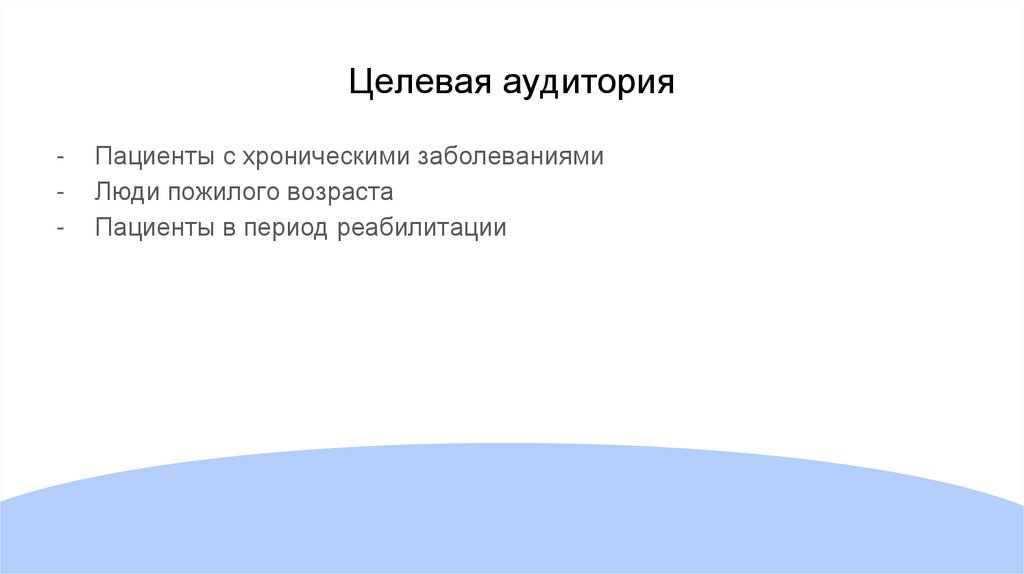 Целевая аудитория

- Пациенты с хроническими заболеваниями
- Люди пожилого возраста
- Пациенты в период реабилитации